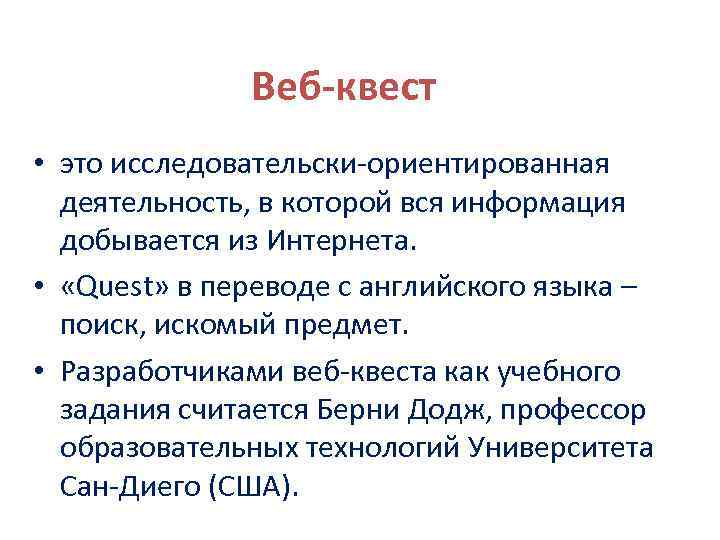 Веб-квест

• это исследовательски-ориентированная деятельность, в которой вся информация добывается из Интернета.

• «Quest» в переводе с английского языка – поиск, искомый предмет.

• Разработчиками веб-квеста как учебного задания считается Берни Додж, профессор образовательных технологий Университета Сан-Диего (США).